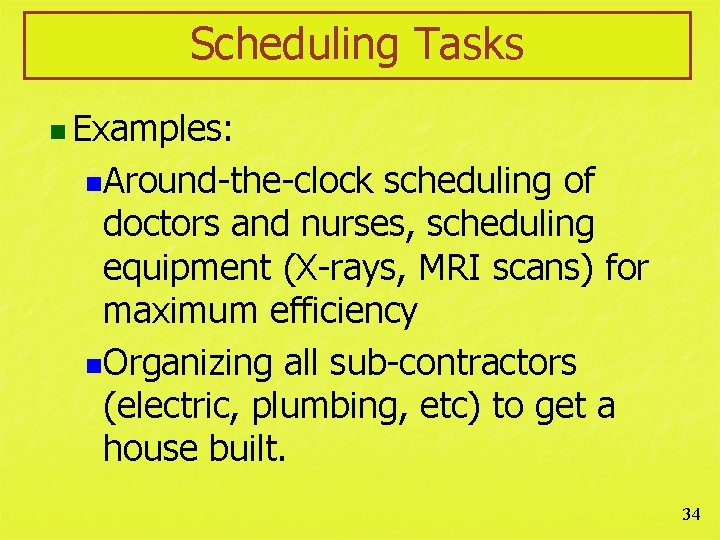 Scheduling Tasks

Examples:

Around-the-clock scheduling of doctors and nurses, scheduling equipment (X-rays, MRI scans) for maximum efficiency

Organizing all sub-contractors (electric, plumbing, etc) to get a house built.

34